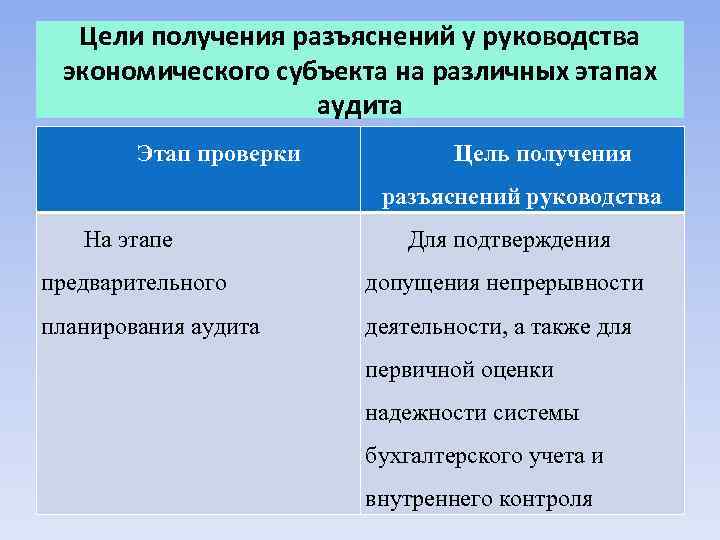 Цели получения разъяснений у руководства экономического субъекта на различных этапах аудита

| Этап проверки | Цель получения разъяснений руководства |
|---|---|
| На этапе предварительного планирования аудита | Для подтверждения допущения непрерывности деятельности, а также для первичной оценки надежности системы бухгалтерского учета и внутреннего контроля |